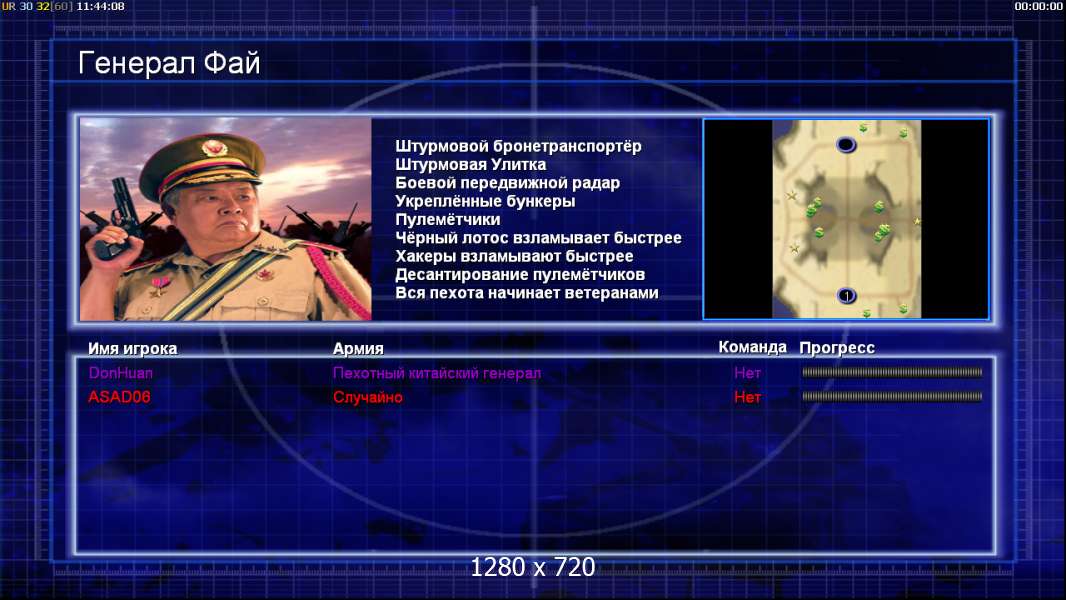 UR 30 32[60] 11:44:08

00:00:00

Генерал Фай

Штурмовой бронетранспортёр
Штурмовая Улитка
Боевой передвижной радар
Укреплённые бункеры
Пулемётчики
Чёрный лотос взламывает быстрее
Хакеры взламывают быстрее
Десантирование пулемётчиков
Вся пехота начинает ветеранами

1

| Имя игрока | Армия | Команда | Прогресс |
|---|---|---|---|
| DonHuan | Пехотный китайский генерал | Нет | |
| ASAD06 | Случайно | Нет | |

1280 x 720